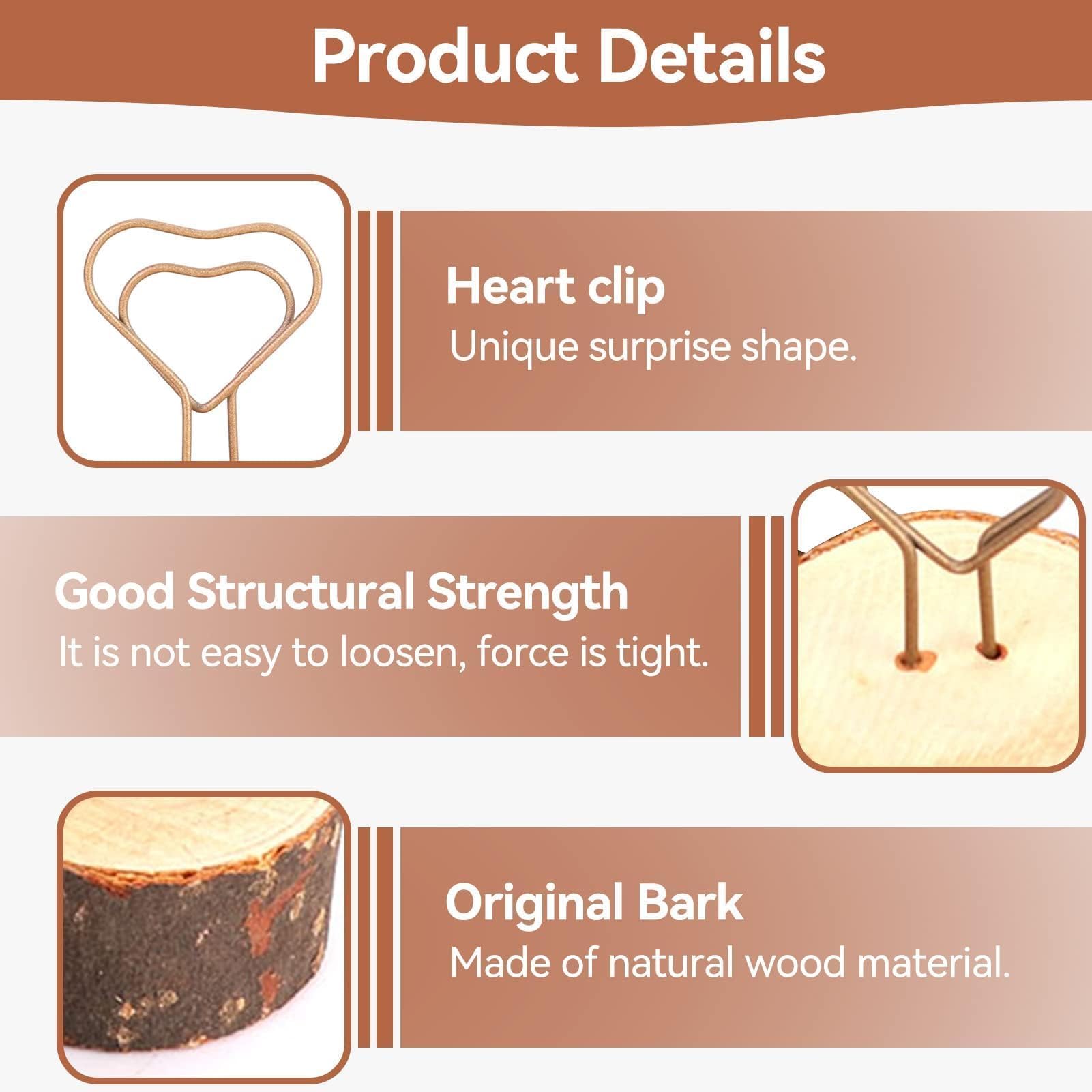 Product Details

Heart clip
Unique surprise shape.

Good Structural Strength
It is not easy to loosen, force is tight.

Original Bark
Made of natural wood material.